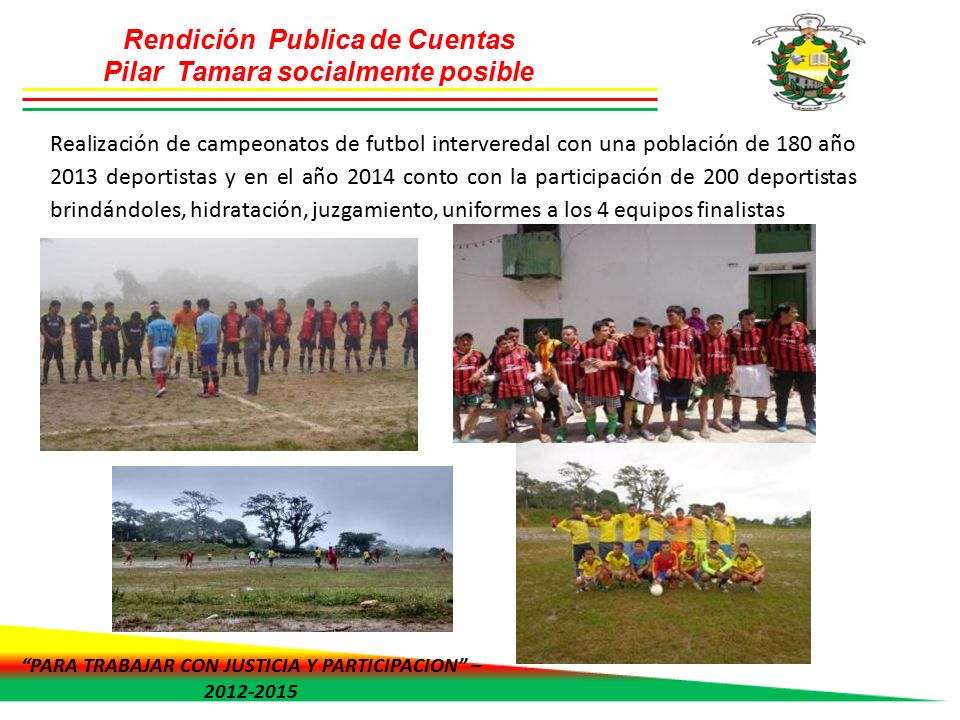 Rendición Publica de Cuentas
Pilar Tamara socialmente posible

Realización de campeonatos de futbol interveredal con una población de 180 año 2013 deportistas y en el año 2014 conto con la participación de 200 deportistas brindándoles, hidratación, juzgamiento, uniformes a los 4 equipos finalistas

"PARA TRABAJAR CON JUSTICIA Y PARTICIPACION" –
2012-2015